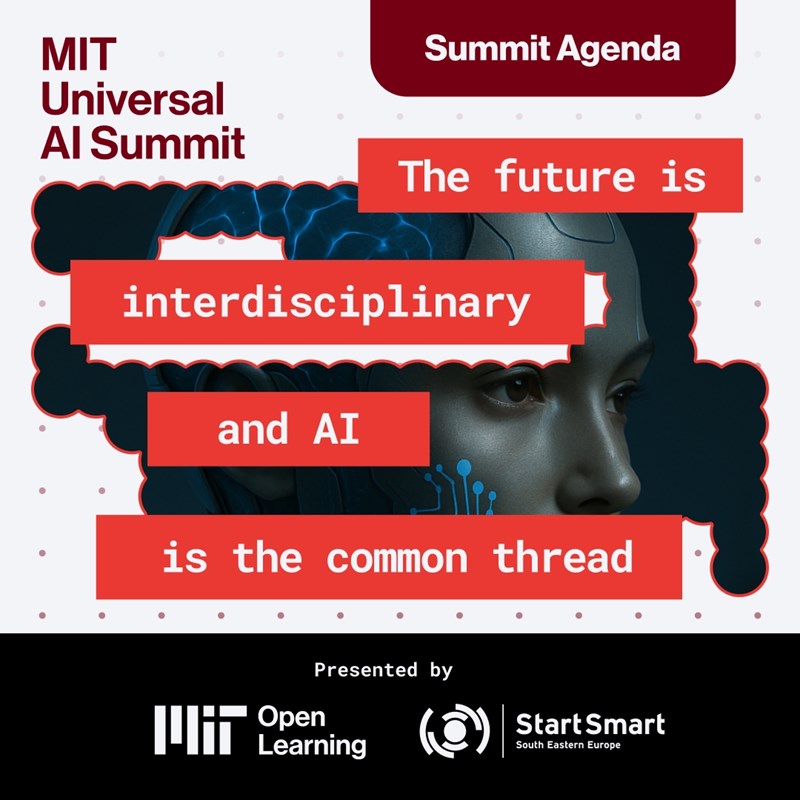 MIT Universal AI Summit

Summit Agenda

The future is

interdisciplinary

and AI

is the common thread

Presented by

MIT Open Learning

StartSmart
South Eastern Europe